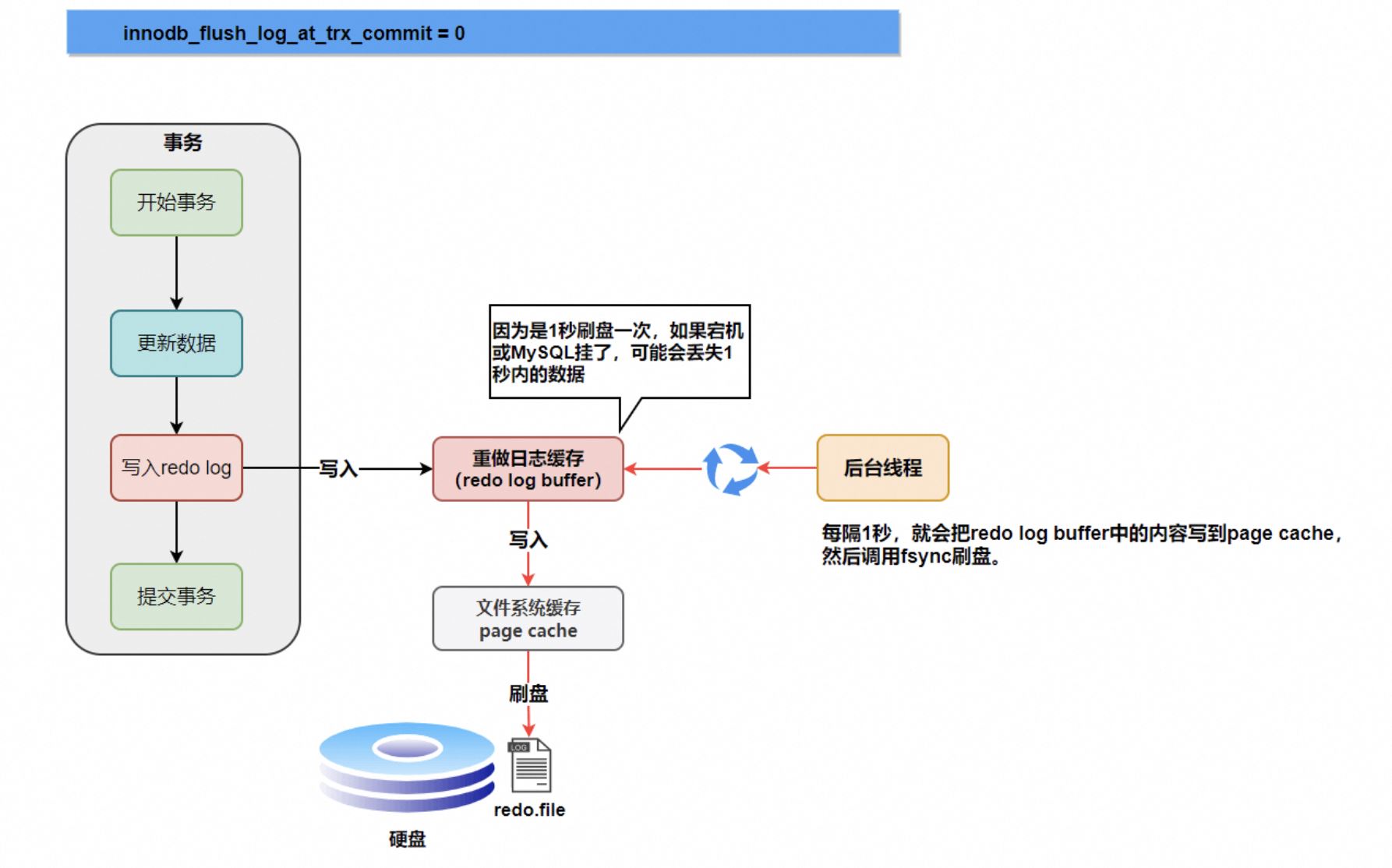 innodb_flush_log_at_trx_commit = 0

事务

开始事务

更新数据

写入redo log

提交事务

写入

因为是1秒刷盘一次，如果宕机或MySQL挂了，可能会丢失1秒内的数据

重做日志缓存
(redo log buffer)

后台线程

每隔1秒，就会把redo log buffer中的内容写到page cache，然后调用fsync刷盘。

写入

文件系统缓存
page cache

刷盘

LOG

redo.file

硬盘